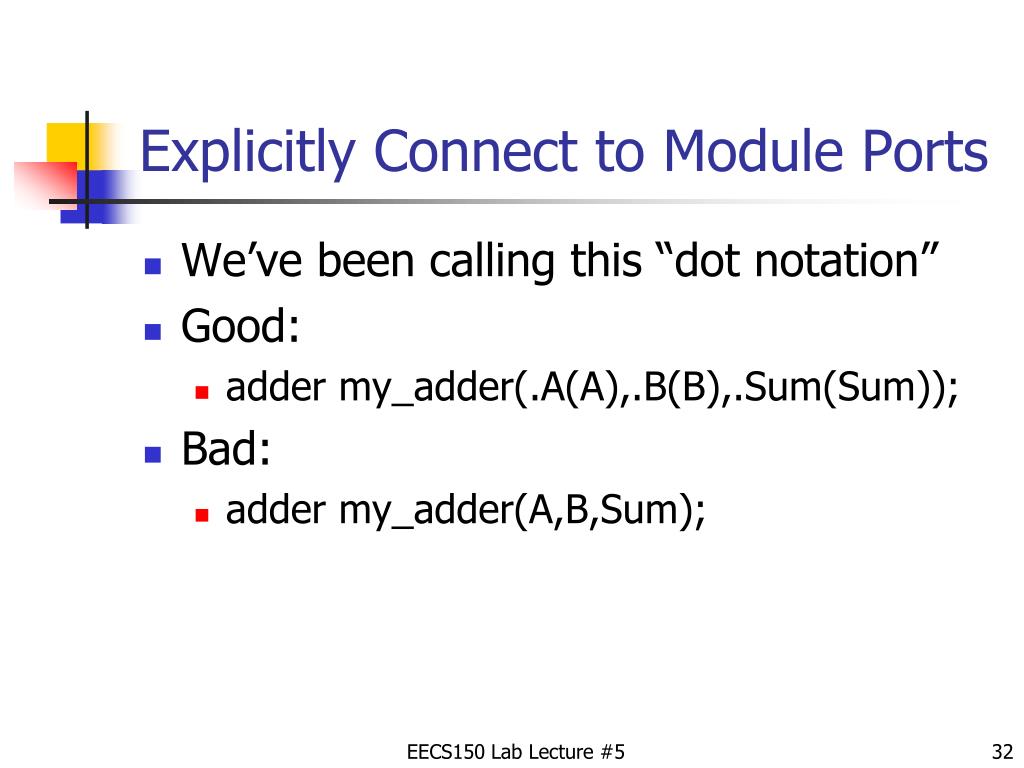 Explicitly Connect to Module Ports

We’ve been calling this “dot notation”

Good:

adder my_adder(.A(A),.B(B),.Sum(Sum));

Bad:

adder my_adder(A,B,Sum);

EECS150 Lab Lecture #5

32